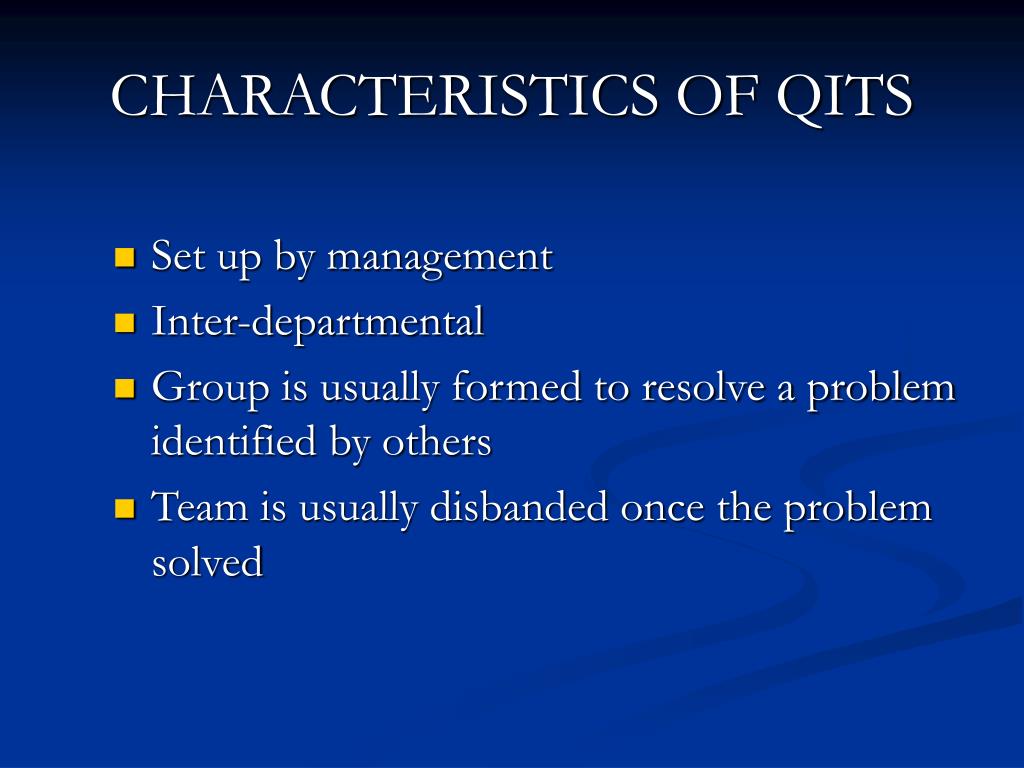 CHARACTERISTICS OF QITS

- Set up by management
- Inter-departmental
- Group is usually formed to resolve a problem identified by others
- Team is usually disbanded once the problem solved